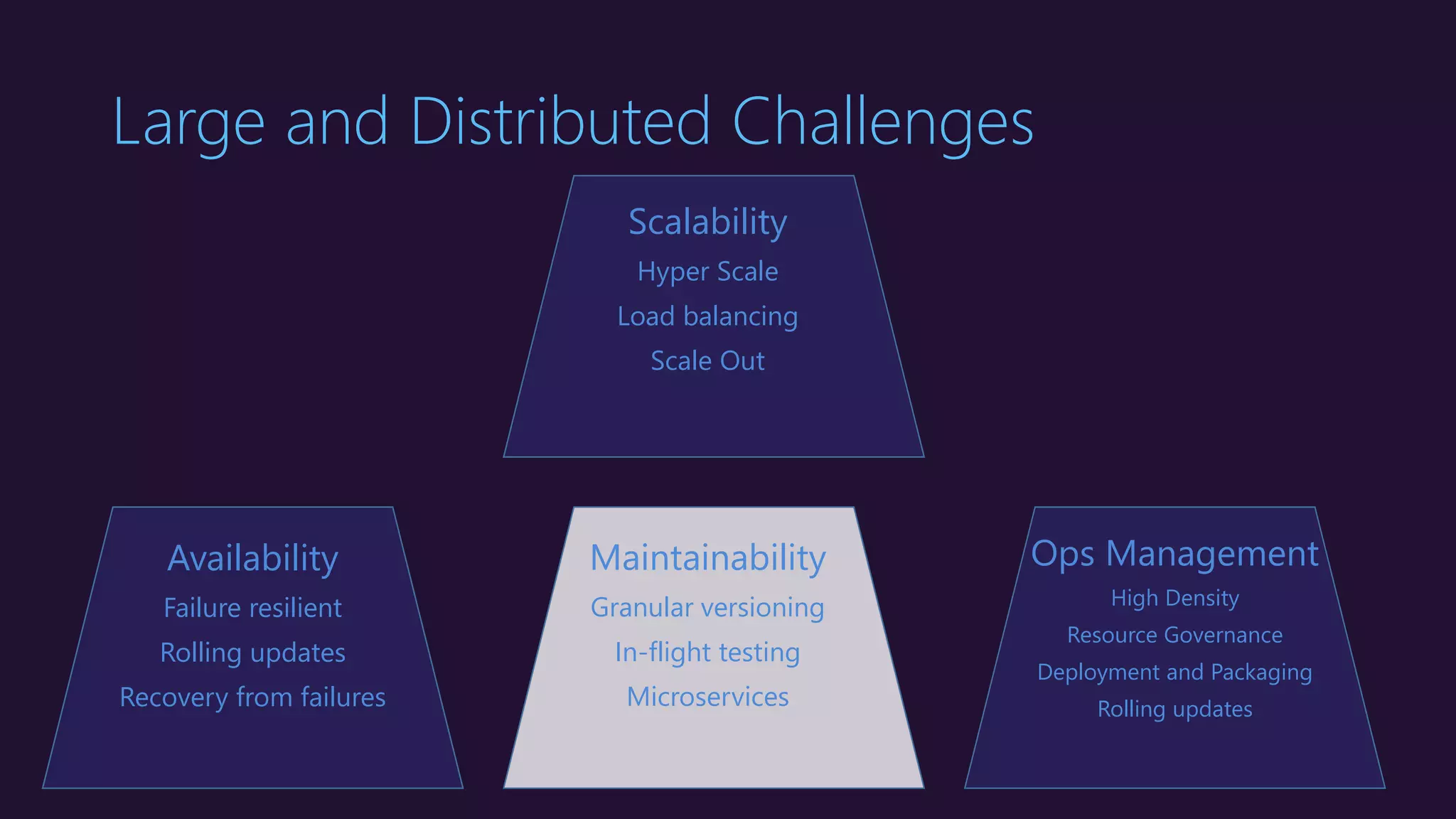 Large and Distributed Challenges

Scalability
Hyper Scale
Load balancing
Scale Out

Availability
Failure resilient
Rolling updates
Recovery from failures

Maintainability
Granular versioning
In-flight testing
Microservices

Ops Management
High Density
Resource Governance
Deployment and Packaging
Rolling updates